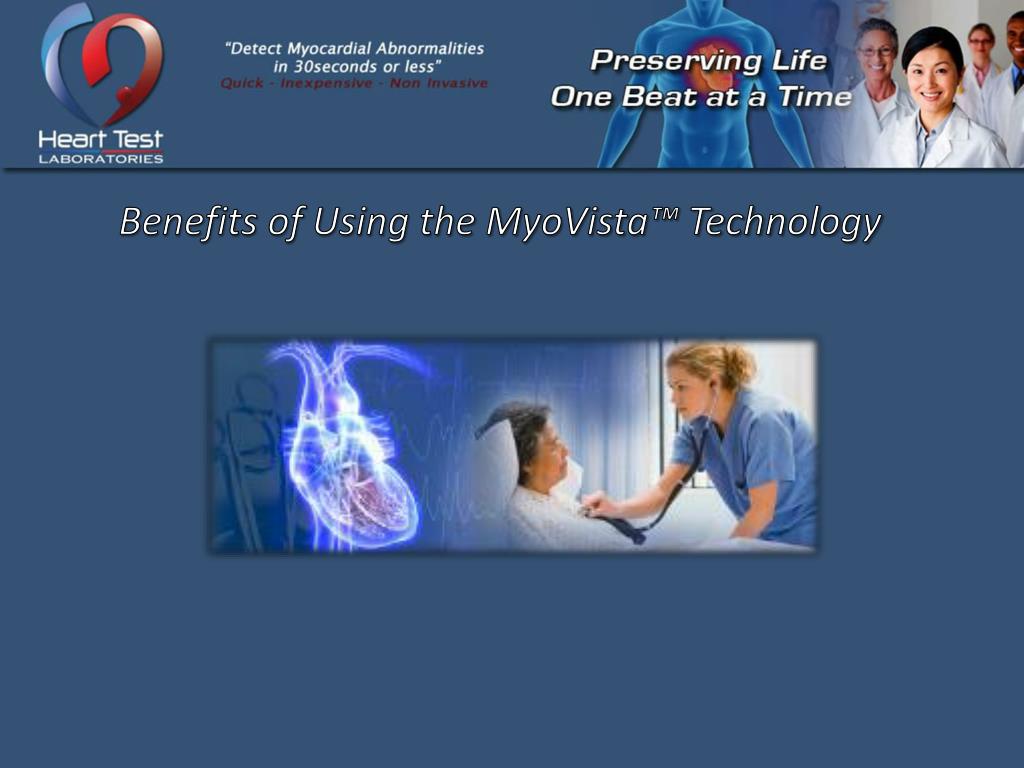 Heart Test
LABORATORIES

"Detect Myocardial Abnormalities in 30seconds or less"
Quick - Inexpensive - Non Invasive

Preserving Life
One Beat at a Time

Benefits of Using the MyoVista™ Technology